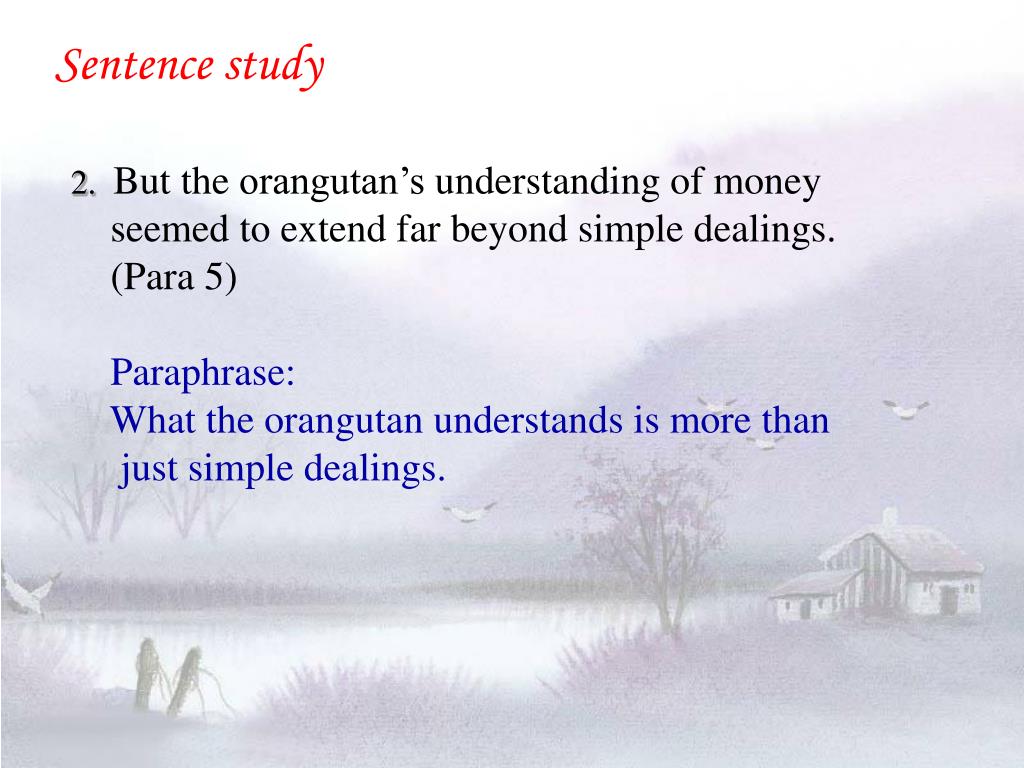 Sentence study

2. But the orangutan’s understanding of money seemed to extend far beyond simple dealings. (Para 5)

Paraphrase:
What the orangutan understands is more than just simple dealings.